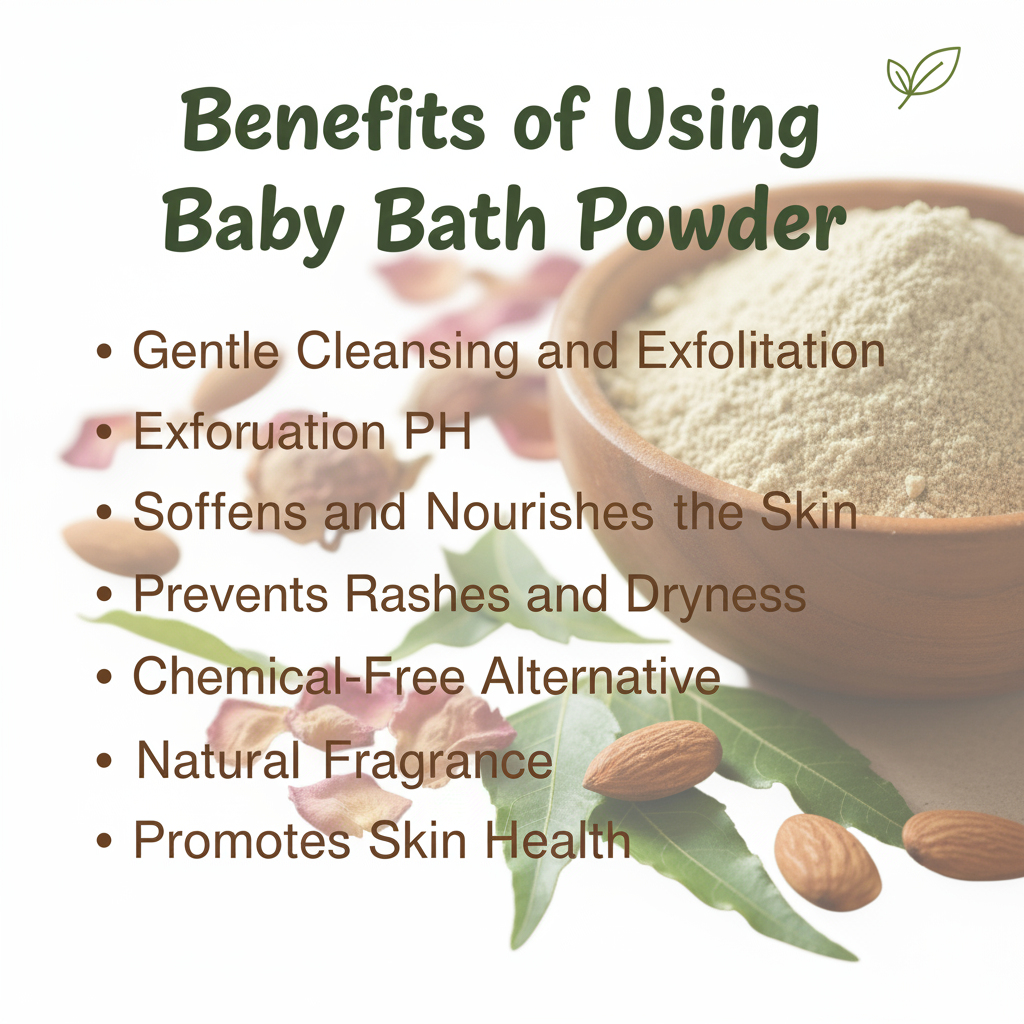 Benefits of Using Baby Bath Powder

• Gentle Cleansing and Exfolitation
• Exforuation PH
• Soffens and Nourishes the Skin
• Prevents Rashes and Dryness
• Chemical-Free Alternative
• Natural Fragrance
• Promotes Skin Health